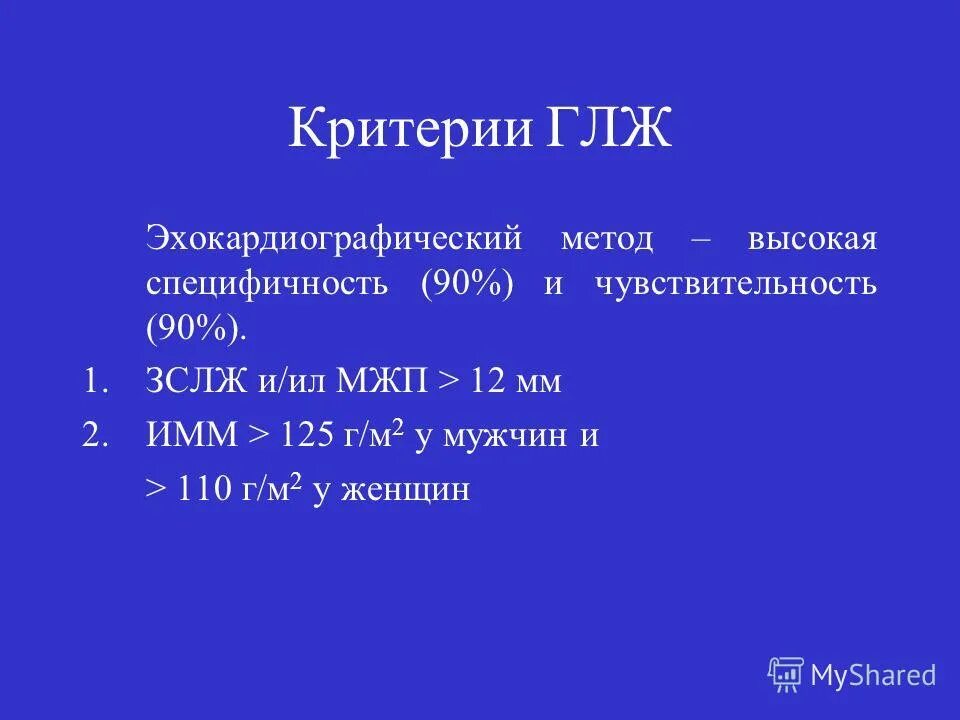 Критерии ГЛЖ

Эхокардиографический метод – высокая специфичность (90%) и чувствительность (90%).

1. ЗСЛЖ и/ил МЖП > 12 мм
2. ИММ > 125 г/м$^2$ у мужчин и
> 110 г/м$^2$ у женщин

MyShared